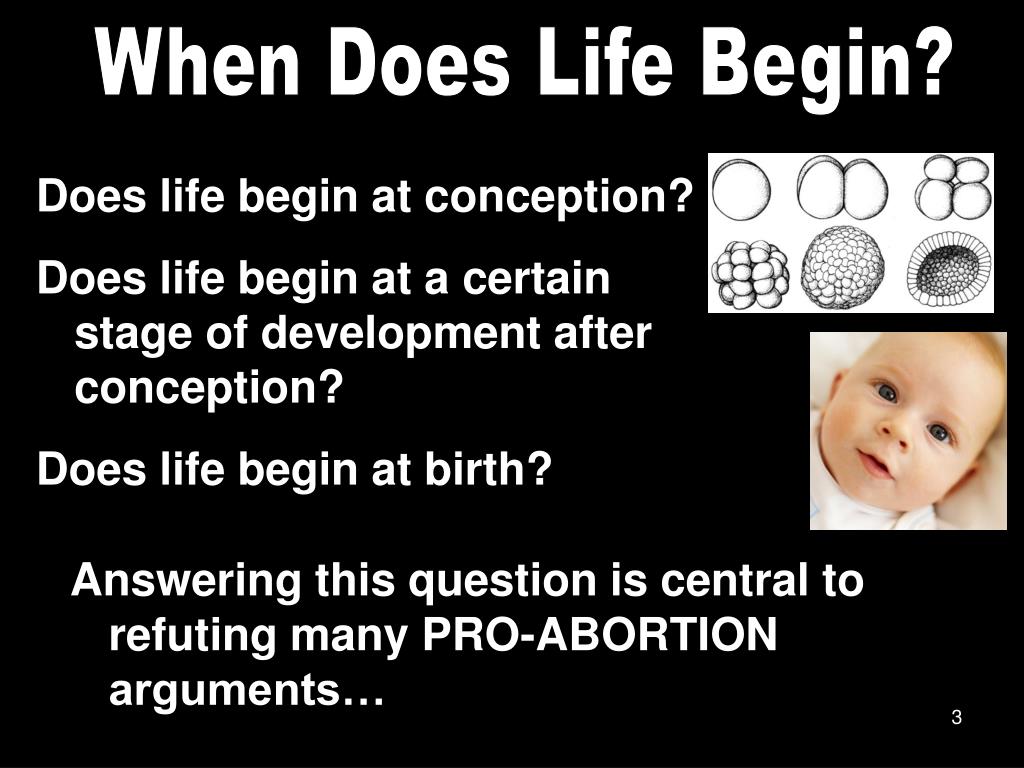 When Does Life Begin?

Does life begin at conception?

Does life begin at a certain stage of development after conception?

Does life begin at birth?

Answering this question is central to refuting many PRO-ABORTION arguments…

3